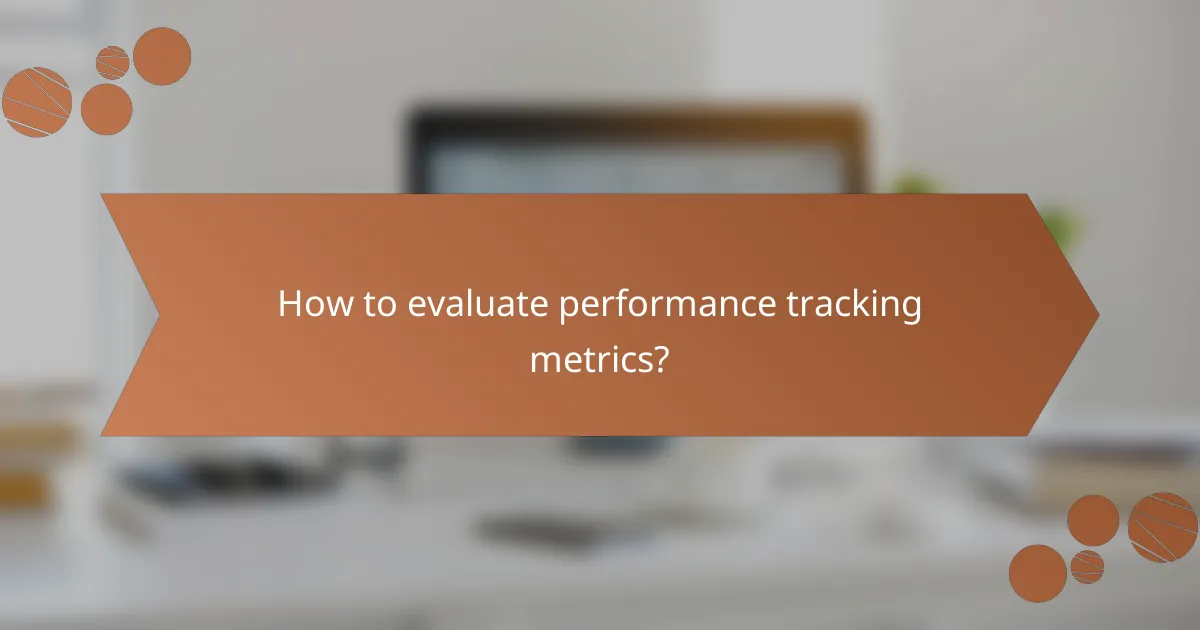 How to evaluate performance tracking metrics?